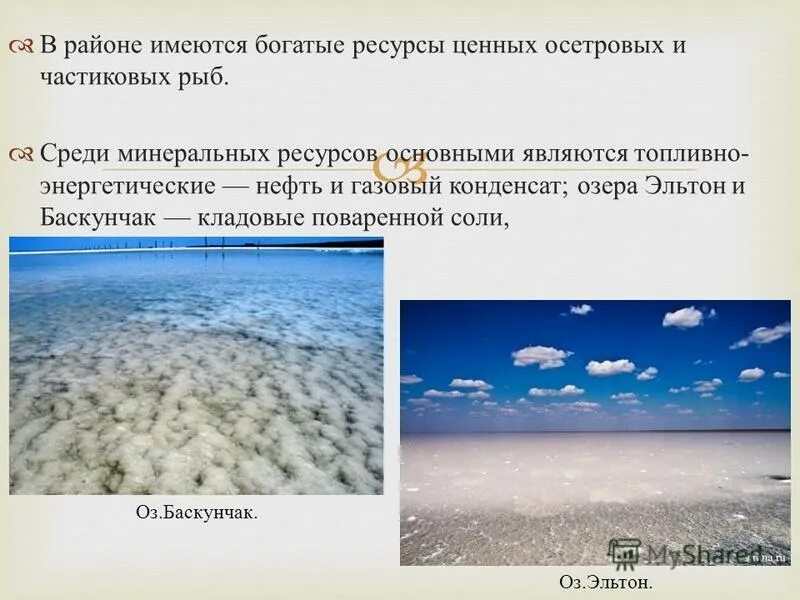 В районе имеются богатые ресурсы ценных осетровых и частиковых рыб.

Среди минеральных ресурсов основными являются топливно-энергетические — нефть и газовый конденсат; озера Эльтон и Баскунчак — кладовые поваренной соли,

Оз.Баскунчак.

MyShared

Оз.Эльтон.